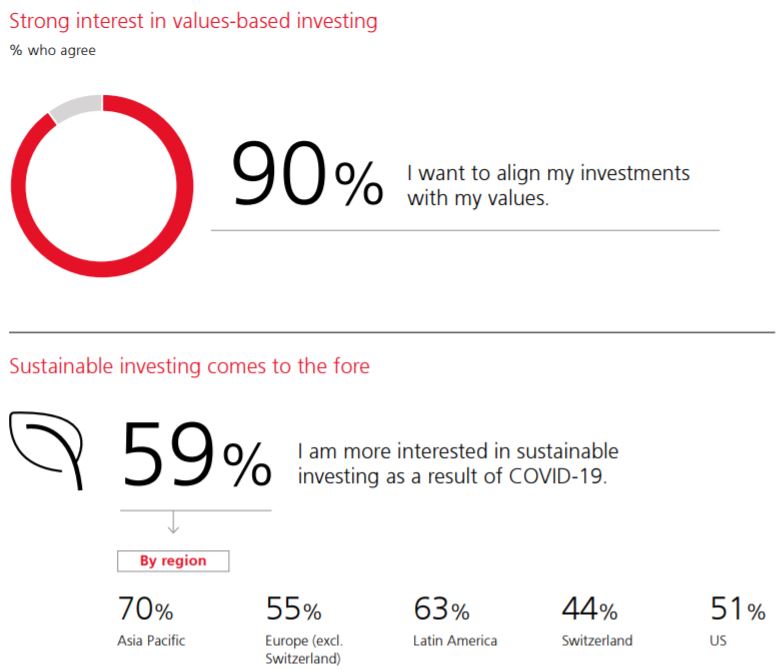 Strong interest in values-based investing

% who agree

90% I want to align my investments with my values.

Sustainable investing comes to the fore

59% I am more interested in sustainable investing as a result of COVID-19.

By region

70% Asia Pacific

55% Europe (excl. Switzerland)

63% Latin America

44% Switzerland

51% US